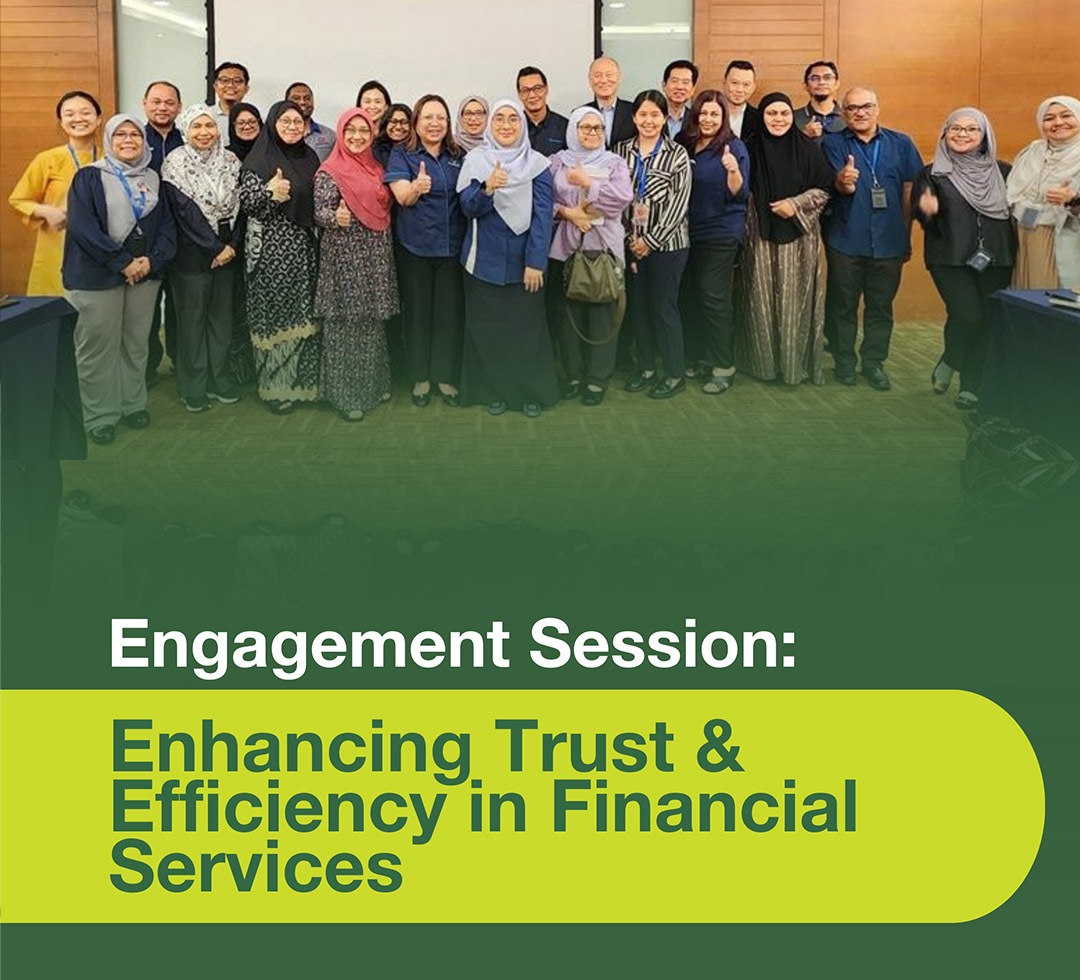 Engagement Session:

Enhancing Trust & Efficiency in Financial Services